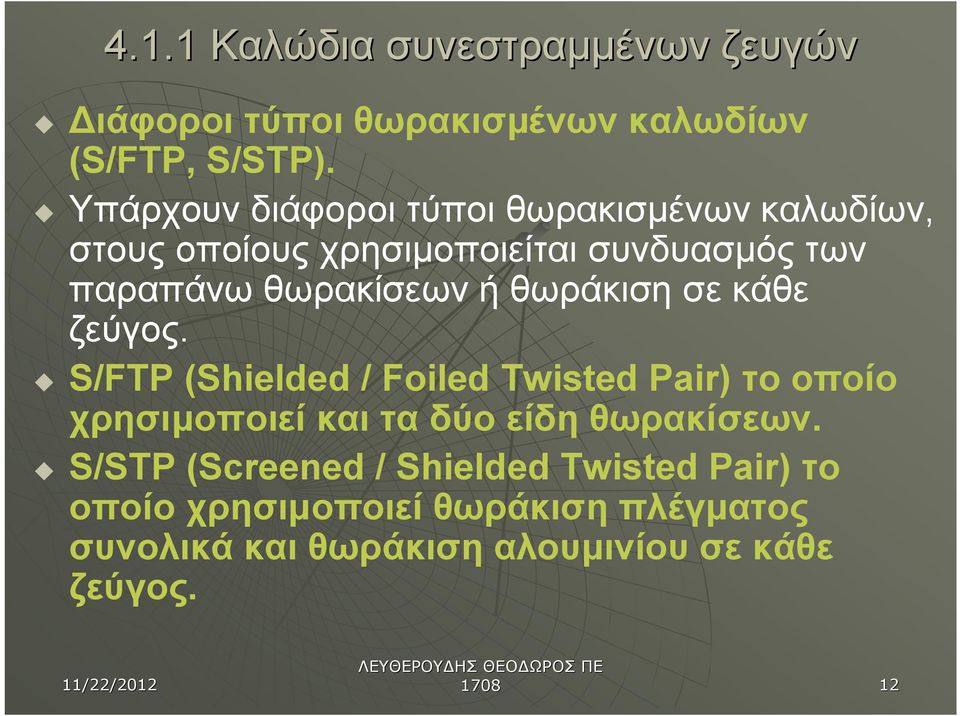 4.1.1 Καλώδια συνεστραμμένων ζευγών

Διάφοροι τύποι θωρακισμένων καλωδίων (S/FTP, S/STP).

Υπάρχουν διάφοροι τύποι θωρακισμένων καλωδίων, στους οποίους χρησιμοποιείται συνδυασμός των παραπάνω θωρακίσεων ή θωράκιση σε κάθε ζεύγος.

S/FTP (Shielded / Foiled Twisted Pair) το οποίο χρησιμοποιεί και τα δύο είδη θωρακίσεων.

S/STP (Screened / Shielded Twisted Pair) το οποίο χρησιμοποιεί θωράκιση πλέγματος συνολικά και θωράκιση αλουμινίου σε κάθε ζεύγος.

11/22/2012

ΛΕΥΘΕΡΟΥΔΗΣ ΘΕΟΔΩΡΟΣ ΠΕ 1708

12